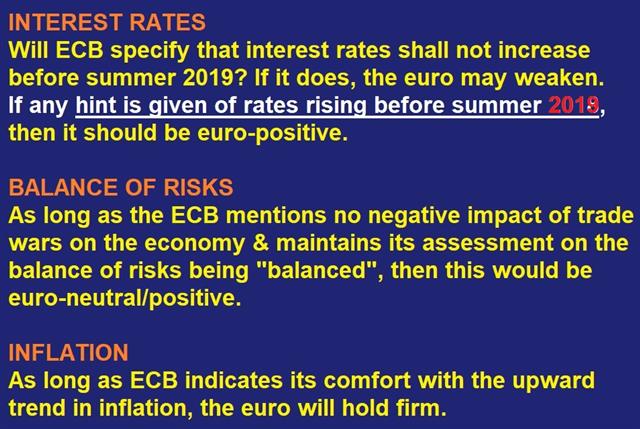 INTEREST RATES
Will ECB specify that interest rates shall not increase before summer 2019? If it does, the euro may weaken. If any hint is given of rates rising before summer 2019, then it should be euro-positive.

BALANCE OF RISKS
As long as the ECB mentions no negative impact of trade wars on the economy & maintains its assessment on the balance of risks being "balanced", then this would be euro-neutral/positive.

INFLATION
As long as ECB indicates its comfort with the upward trend in inflation, the euro will hold firm.